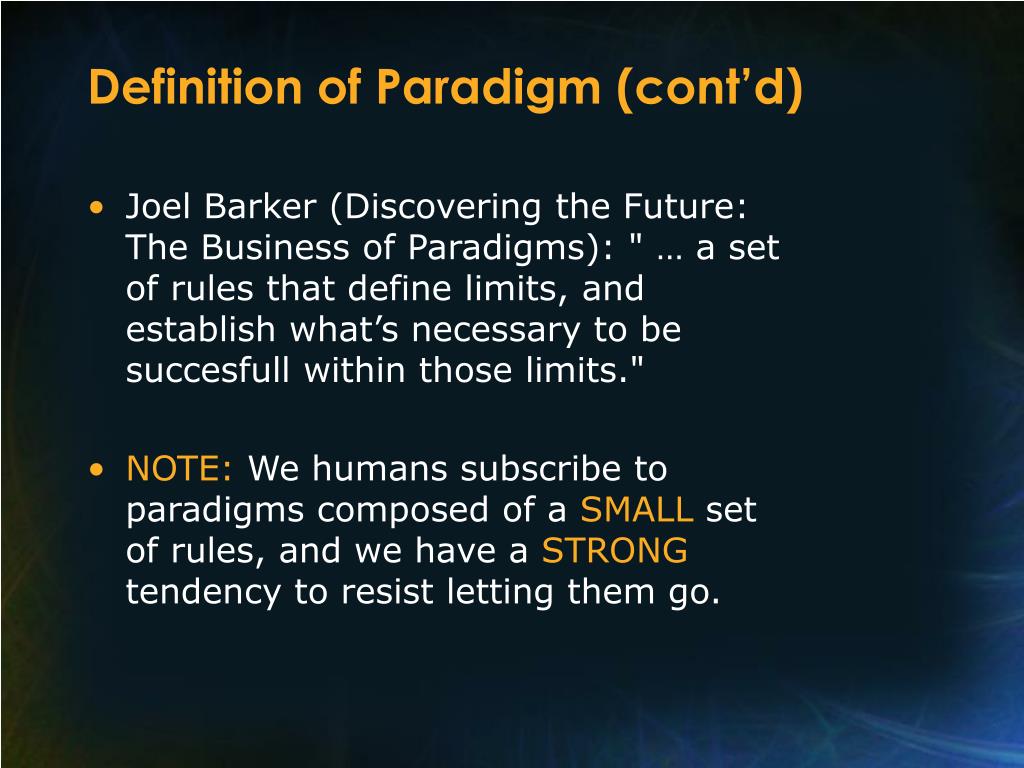 Definition of Paradigm (cont'd)

• Joel Barker (Discovering the Future: The Business of Paradigms): " … a set of rules that define limits, and establish what's necessary to be succesfull within those limits."

• NOTE: We humans subscribe to paradigms composed of a SMALL set of rules, and we have a STRONG tendency to resist letting them go.